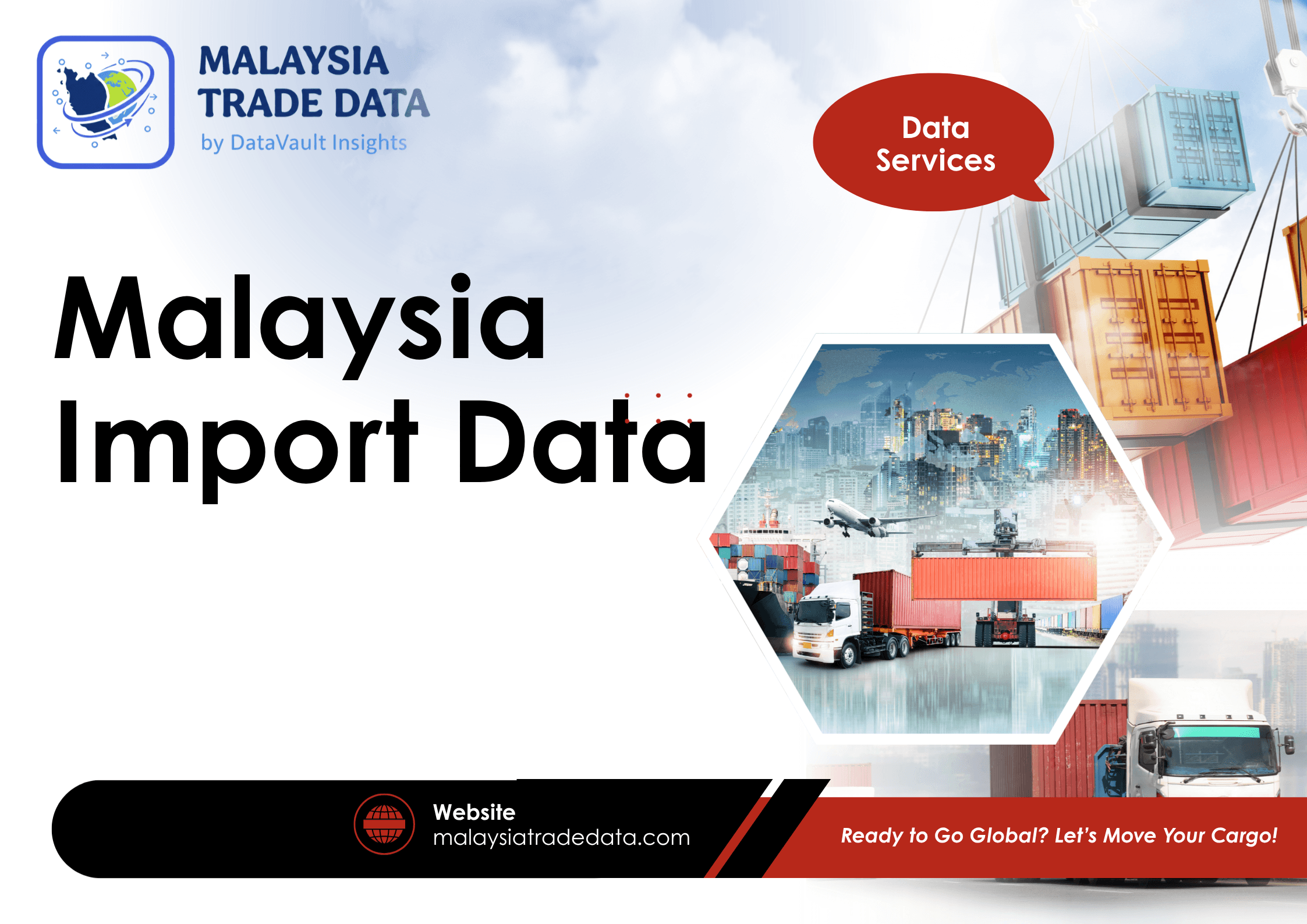 MALAYSIA TRADE DATA
by DataVault Insights

Data Services

Malaysia Import Data

Website
malaysiatradedata.com

Ready to Go Global? Let's Move Your Cargo!